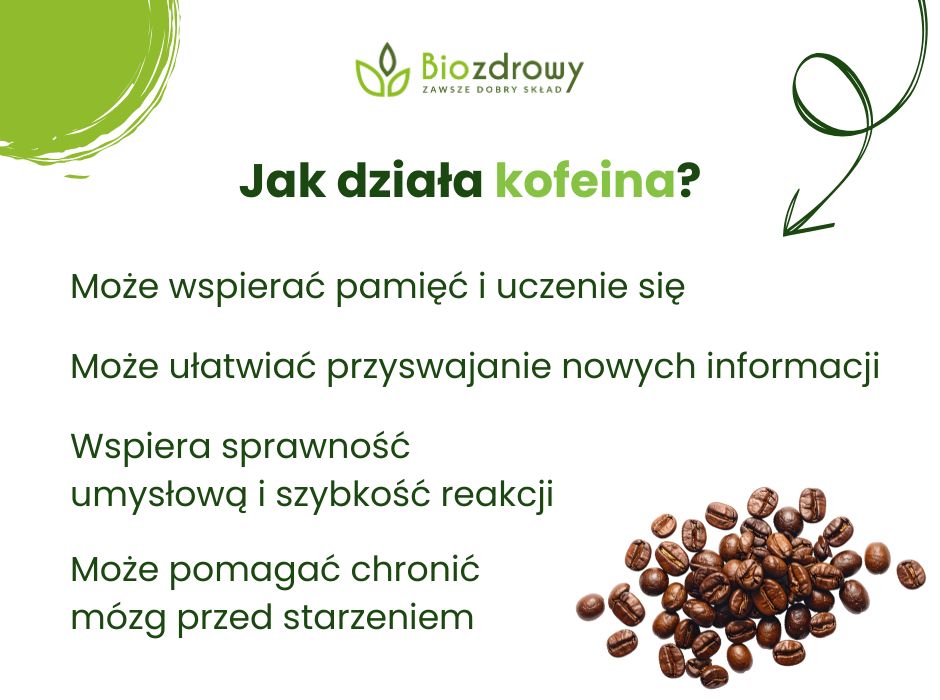 Biozdrowy
ZAWSZE DOBRY SKŁAD

Jak działa kofeina?

Może wspierać pamięć i uczenie się

Może ułatwiać przyswajanie nowych informacji

Wspiera sprawność umysłową i szybkość reakcji

Może pomagać chronić mózg przed starzeniem